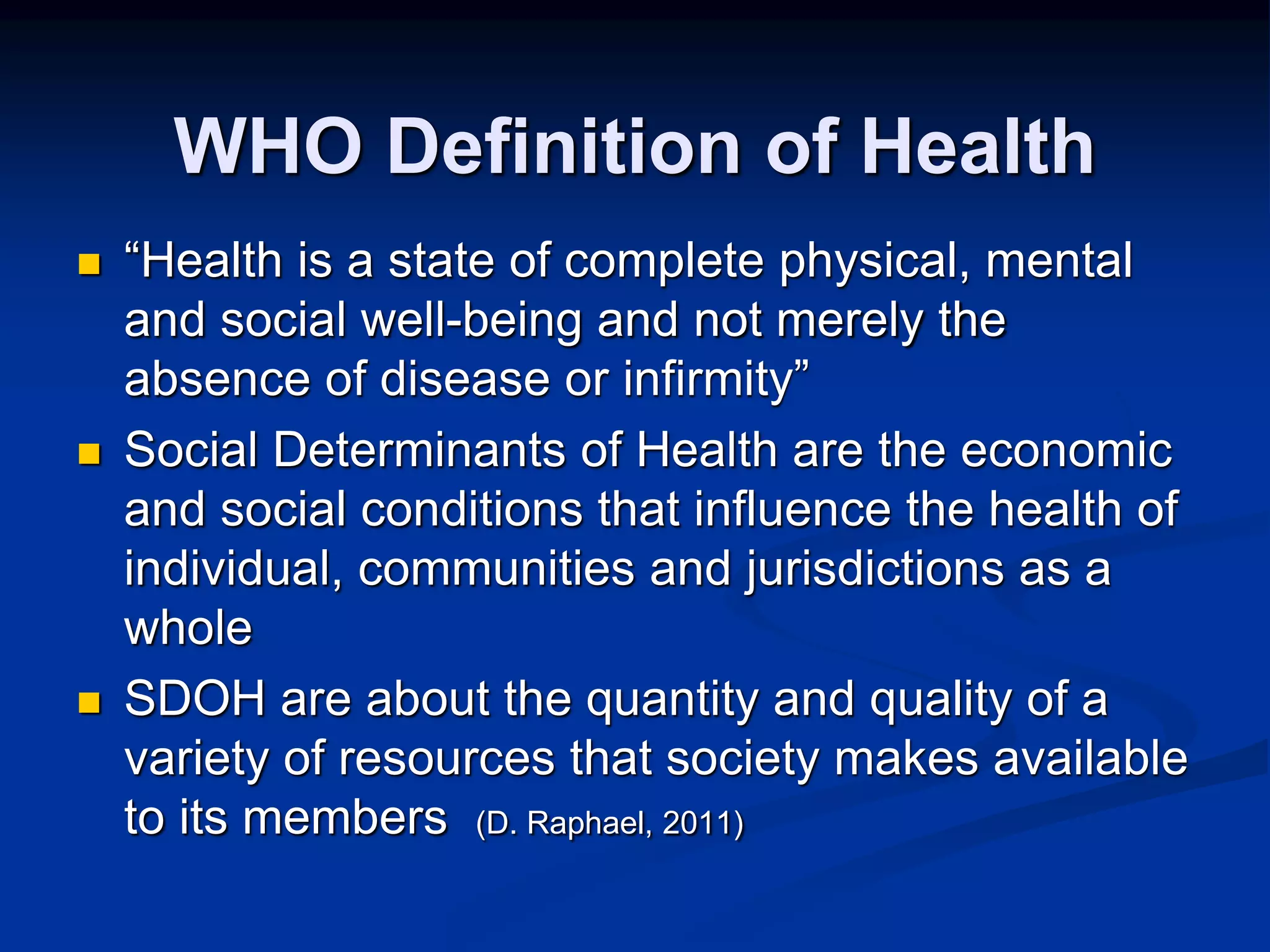 WHO Definition of Health

- “Health is a state of complete physical, mental and social well-being and not merely the absence of disease or infirmity”
- Social Determinants of Health are the economic and social conditions that influence the health of individual, communities and jurisdictions as a whole
- SDOH are about the quantity and quality of a variety of resources that society makes available to its members (D. Raphael, 2011)